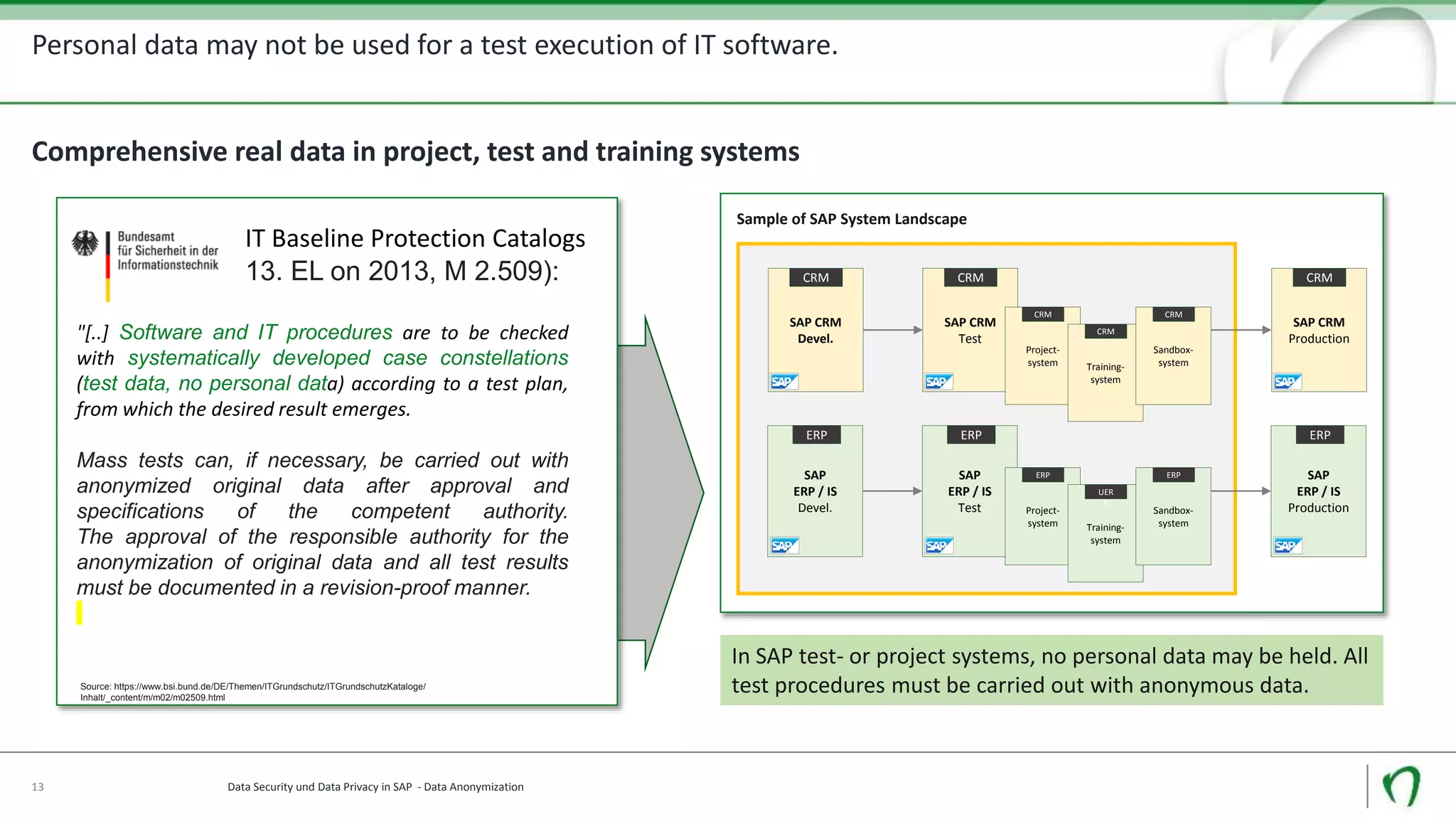 Personal data may not be used for a test execution of IT software.

Comprehensive real data in project, test and training systems

Bundesamt für Sicherheit in der Informationstechnik

IT Baseline Protection Catalogs 13. EL on 2013, M 2.509):

"[..] Software and IT procedures are to be checked with systematically developed case constellations (test data, no personal data) according to a test plan, from which the desired result emerges.

Mass tests can, if necessary, be carried out with anonymized original data after approval and specifications of the competent authority. The approval of the responsible authority for the anonymization of original data and all test results must be documented in a revision-proof manner.

Source: https://www.bsi.bund.de/DE/Themen/ITGrundschutz/ITGrundschutzKataloge/Inhalt/_content/m/m02/m02509.html

Sample of SAP System Landscape

CRM
SAP CRM Devel.
SAP

CRM
SAP CRM Test
SAP

CRM
Project-system

CRM
Training-system

CRM
Sandbox-system

CRM
SAP CRM Production
SAP

ERP
SAP ERP / IS Devel.
SAP

ERP
SAP ERP / IS Test
SAP

ERP
Project-system

UER
Training-system

ERP
Sandbox-system

ERP
SAP ERP / IS Production
SAP

In SAP test- or project systems, no personal data may be held. All test procedures must be carried out with anonymous data.

13 Data Security und Data Privacy in SAP - Data Anonymization